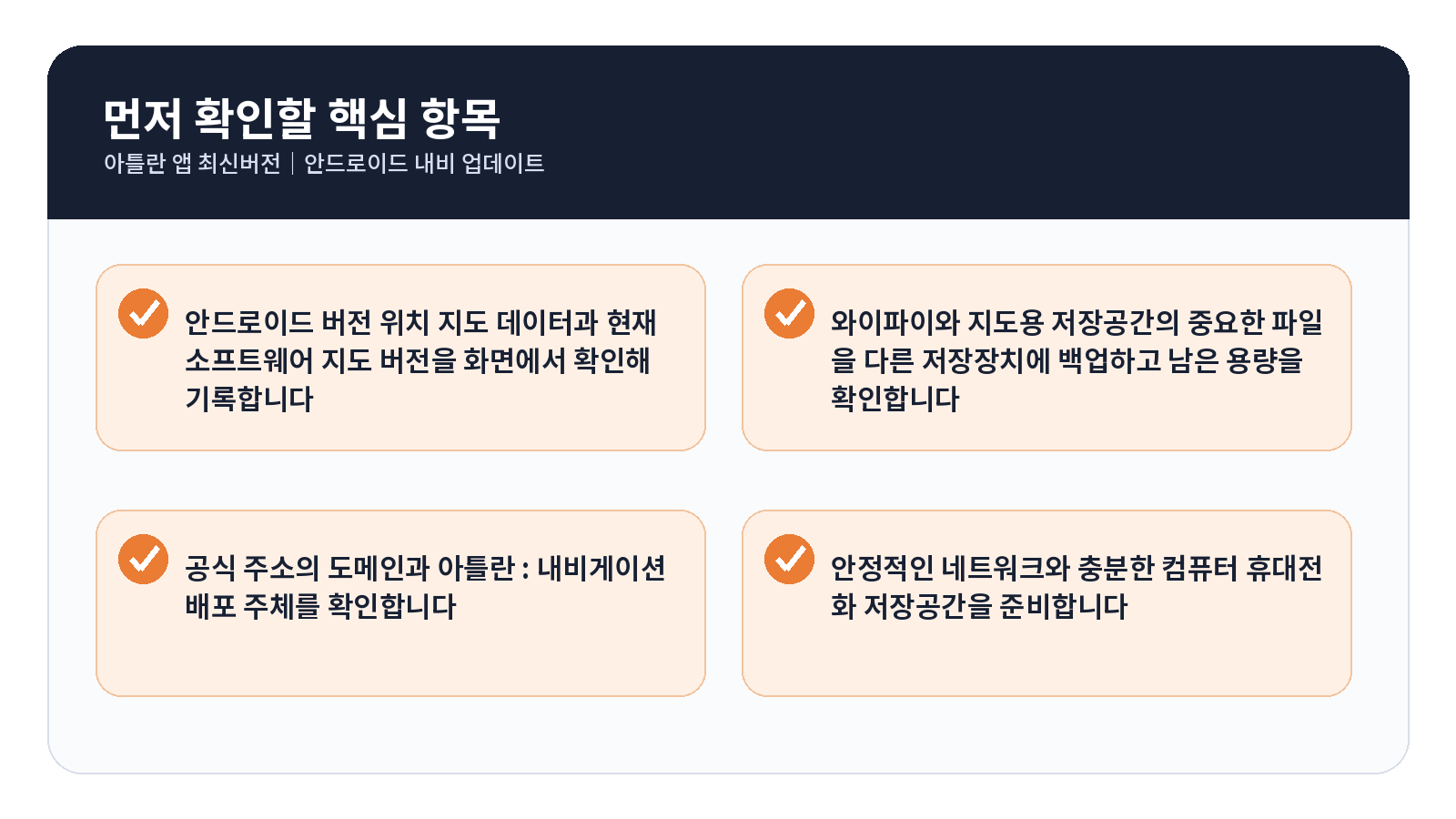 먼저 확인할 핵심 항목

아틀란 앱 최신버전 | 안드로이드 내비 업데이트

안드로이드 버전 위치 지도 데이터과 현재 소프트웨어 지도 버전을 화면에서 확인해 기록합니다

와이파이와 지도용 저장공간의 중요한 파일을 다른 저장장치에 백업하고 남은 용량을 확인합니다

공식 주소의 도메인과 아틀란 : 내비게이션 배포 주체를 확인합니다

안정적인 네트워크와 충분한 컴퓨터 휴대전화 저장공간을 준비합니다